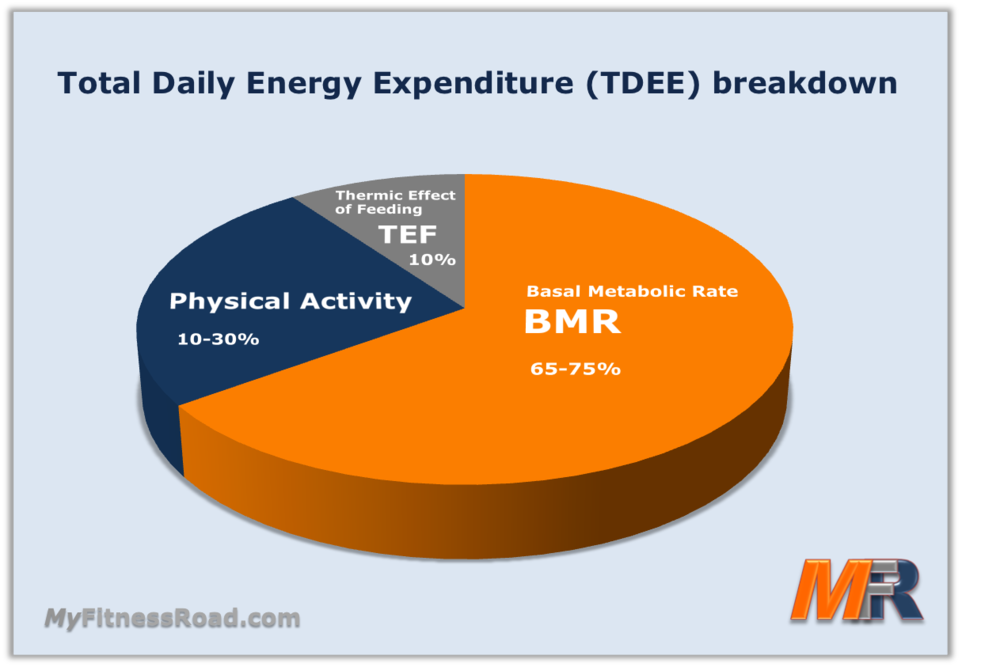 Total Daily Energy Expenditure (TDEE) breakdown

Thermic Effect of Feeding
TEF
10%

Physical Activity
10-30%

Basal Metabolic Rate
BMR
65-75%

MyFitnessRoad.com

MFR